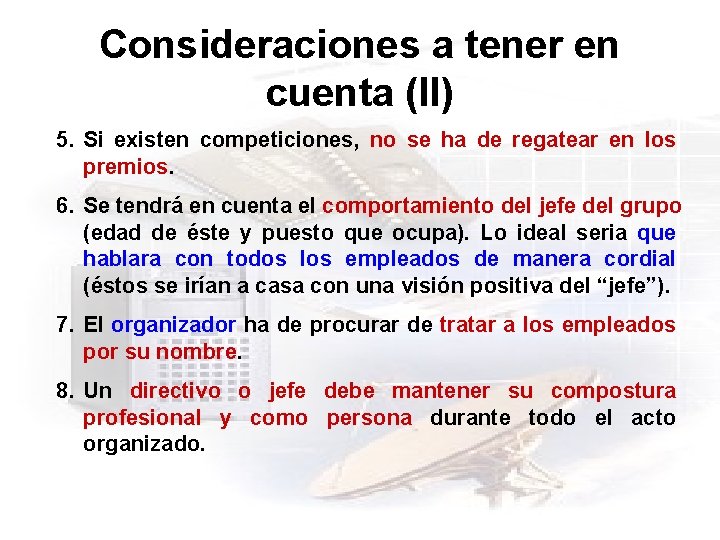 Consideraciones a tener en cuenta (II)

5. Si existen competiciones, no se ha de regatear en los premios.

6. Se tendrá en cuenta el comportamiento del jefe del grupo (edad de éste y puesto que ocupa). Lo ideal seria que hablara con todos los empleados de manera cordial (éstos se irían a casa con una visión positiva del “jefe”).

7. El organizador ha de procurar de tratar a los empleados por su nombre.

8. Un directivo o jefe debe mantener su compostura profesional y como persona durante todo el acto organizado.